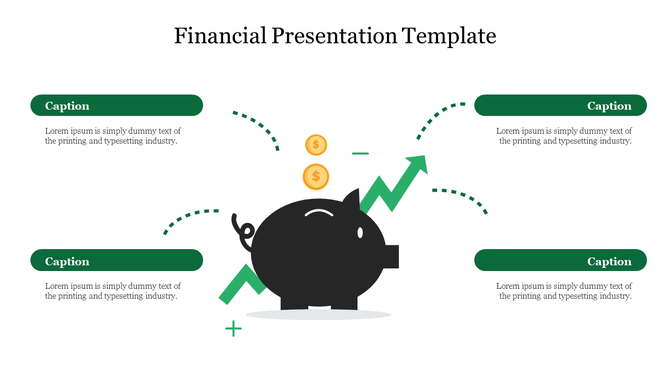 Financial Presentation Template

Caption

Lorem ipsum is simply dummy text of the printing and typesetting industry.

Caption

Lorem ipsum is simply dummy text of the printing and typesetting industry.

$

$

Caption

Lorem ipsum is simply dummy text of the printing and typesetting industry.

Caption

Lorem ipsum is simply dummy text of the printing and typesetting industry.